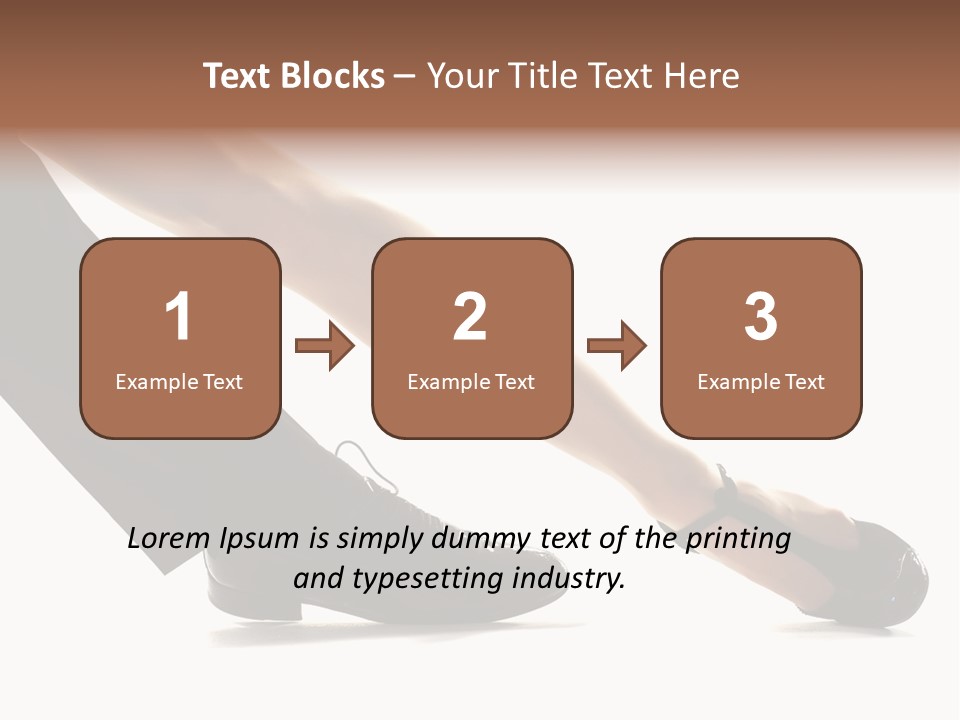 Text Blocks – Your Title Text Here

1
Example Text

2
Example Text

3
Example Text

Lorem Ipsum is simply dummy text of the printing and typesetting industry.